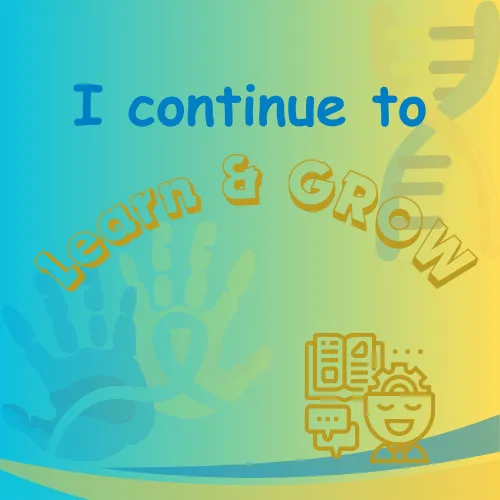 I continue to

Learn & GROW